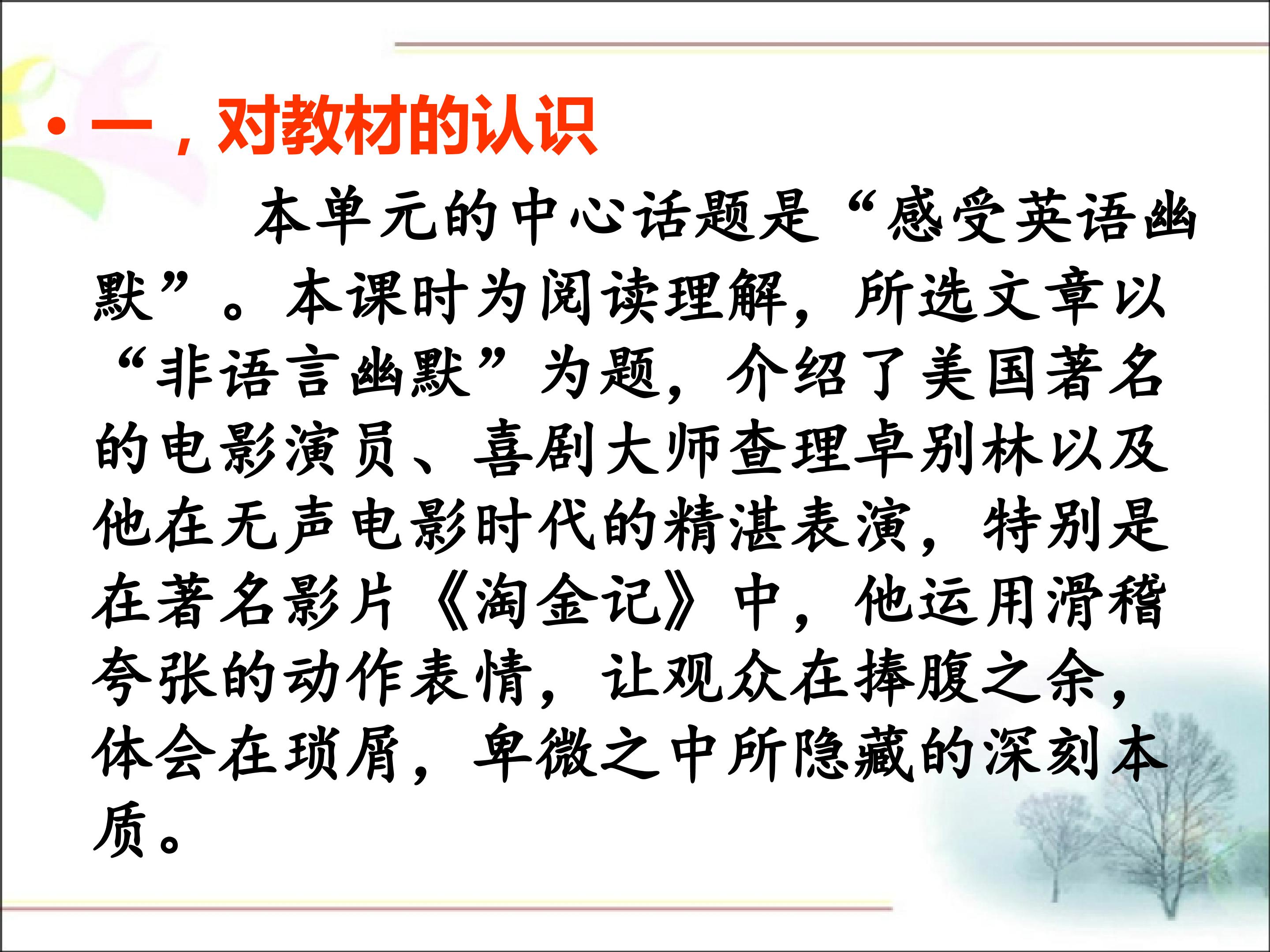 • 一，对教材的认识

本单元的中心话题是“感受英语幽默”。本课时为阅读理解，所选文章以“非语言幽默”为题，介绍了美国著名的电影演员、喜剧大师查理卓别林以及他在无声电影时代的精湛表演，特别是在著名影片《淘金记》中，他运用滑稽夸张的动作表情，让观众在捧腹之余，体会在琐屑，卑微之中所隐藏的深刻本质。